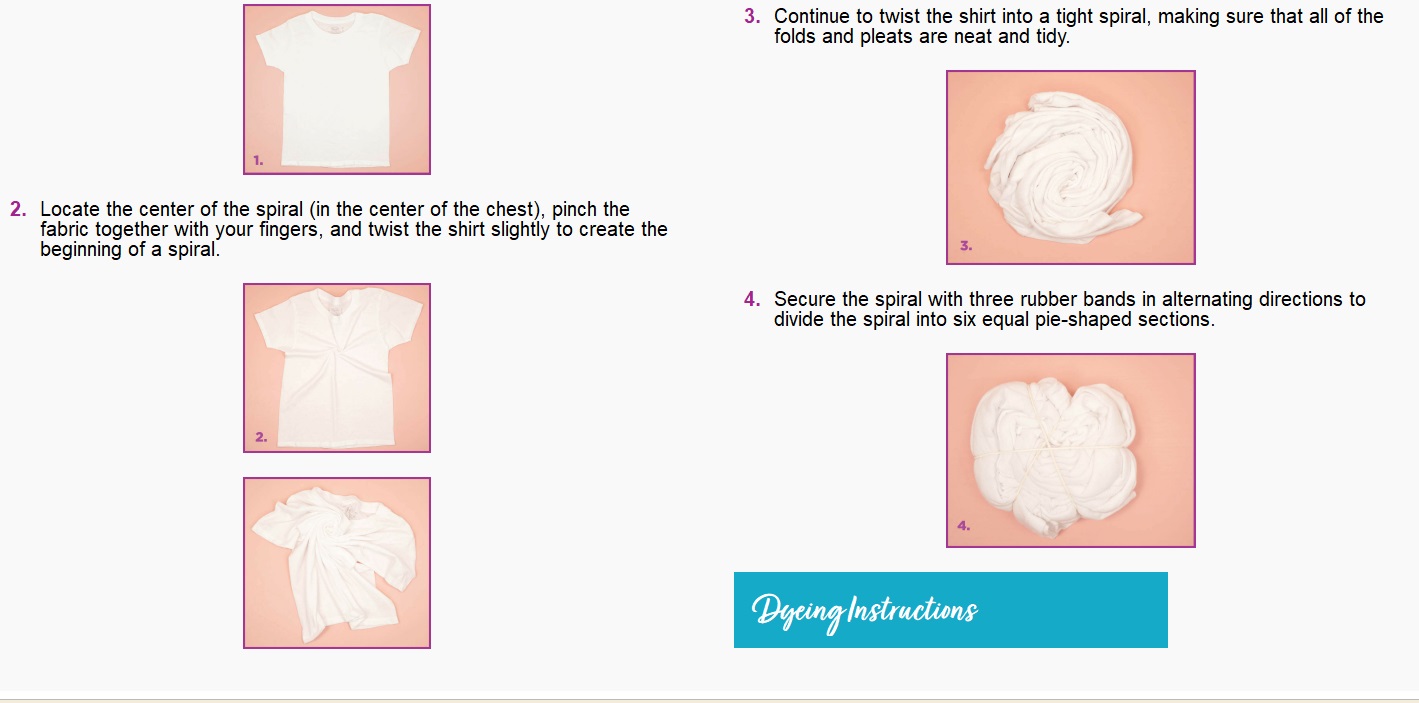 1.

2. Locate the center of the spiral (in the center of the chest), pinch the fabric together with your fingers, and twist the shirt slightly to create the beginning of a spiral.

2.

3. Continue to twist the shirt into a tight spiral, making sure that all of the folds and pleats are neat and tidy.

3.

4. Secure the spiral with three rubber bands in alternating directions to divide the spiral into six equal pie-shaped sections.

4.

Dyeing Instructions